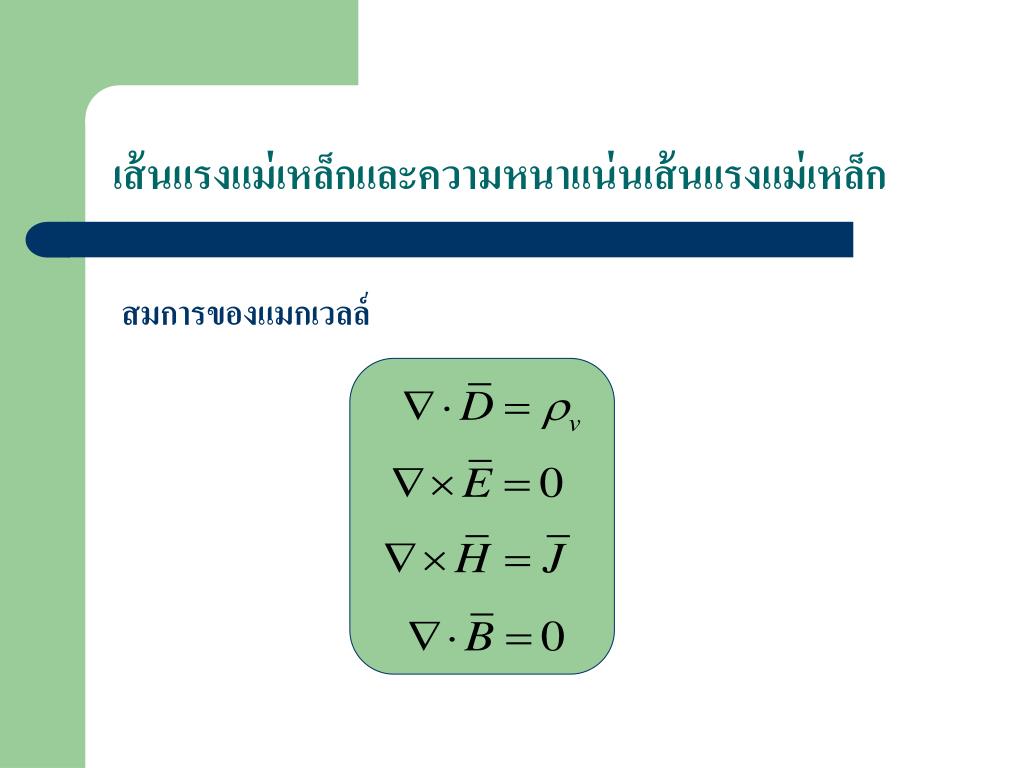 เส้นแรงแม่เหล็กและความหนาแน่นเส้นแรงแม่เหล็ก

สมการของแมกเวลล์

$\nabla \cdot \bar{D} = \rho_v$

$\nabla \times \bar{E} = 0$

$\nabla \times \bar{H} = \bar{J}$

$\nabla \cdot \bar{B} = 0$